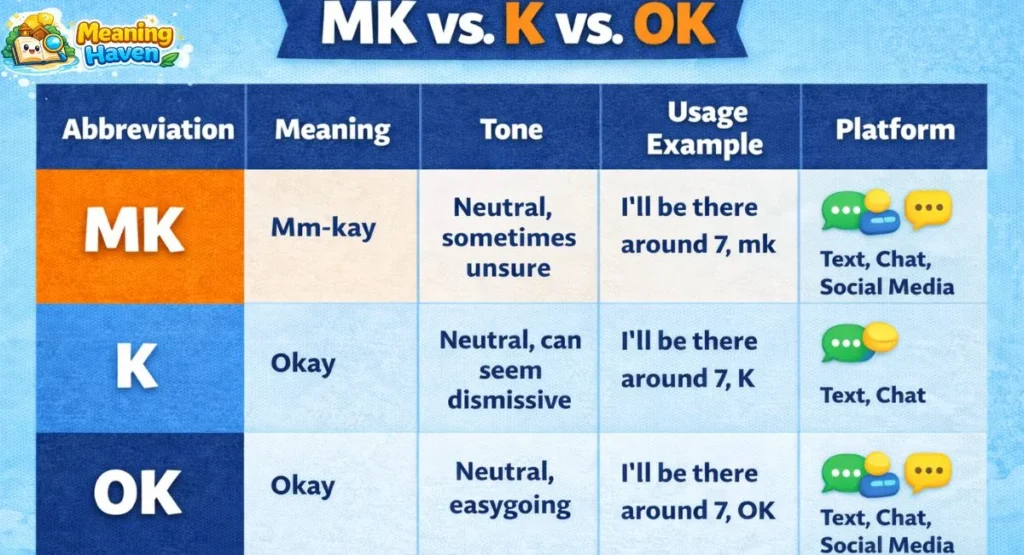 Meaning Haven

MK vs. K vs. OK

| Abbreviation | Meaning | Tone | Usage Example | Platform |
|---|---|---|---|---|
| MK | Mm-kay | Neutral, sometimes unsure | I'll be there around 7, mk | Text, Chat, Social Media |
| K | Okay | Neutral, can seem dismissive | I'll be there around 7, K | Text, Chat |
| OK | Okay | Neutral, easygoing | I'll be there around 7, OK | Text, Chat, Social Media |